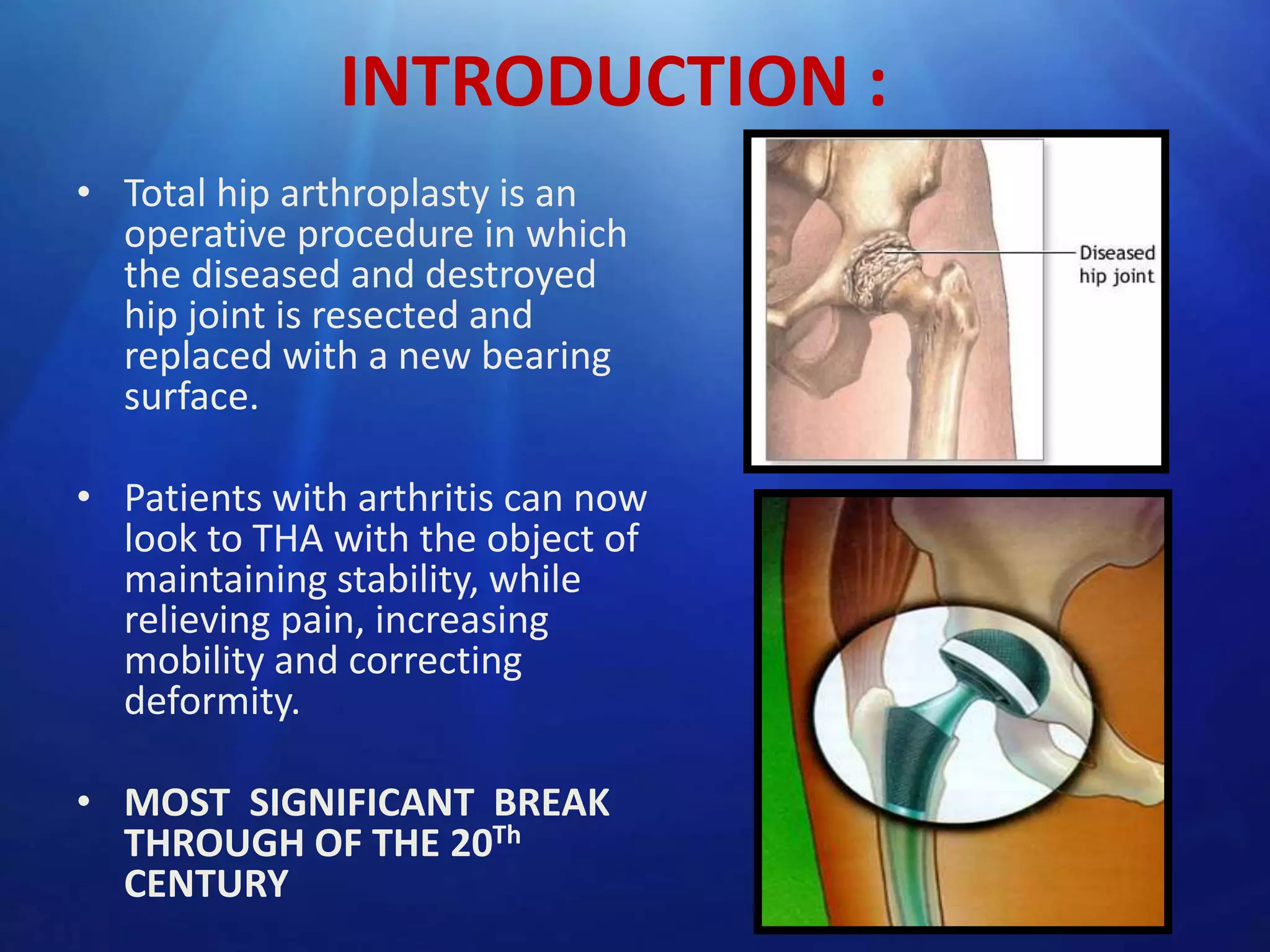 INTRODUCTION :

• Total hip arthroplasty is an operative procedure in which the diseased and destroyed hip joint is resected and replaced with a new bearing surface.

• Patients with arthritis can now look to THA with the object of maintaining stability, while relieving pain, increasing mobility and correcting deformity.

• MOST SIGNIFICANT BREAK THROUGH OF THE 20$^{Th}$ CENTURY

Diseased hip joint